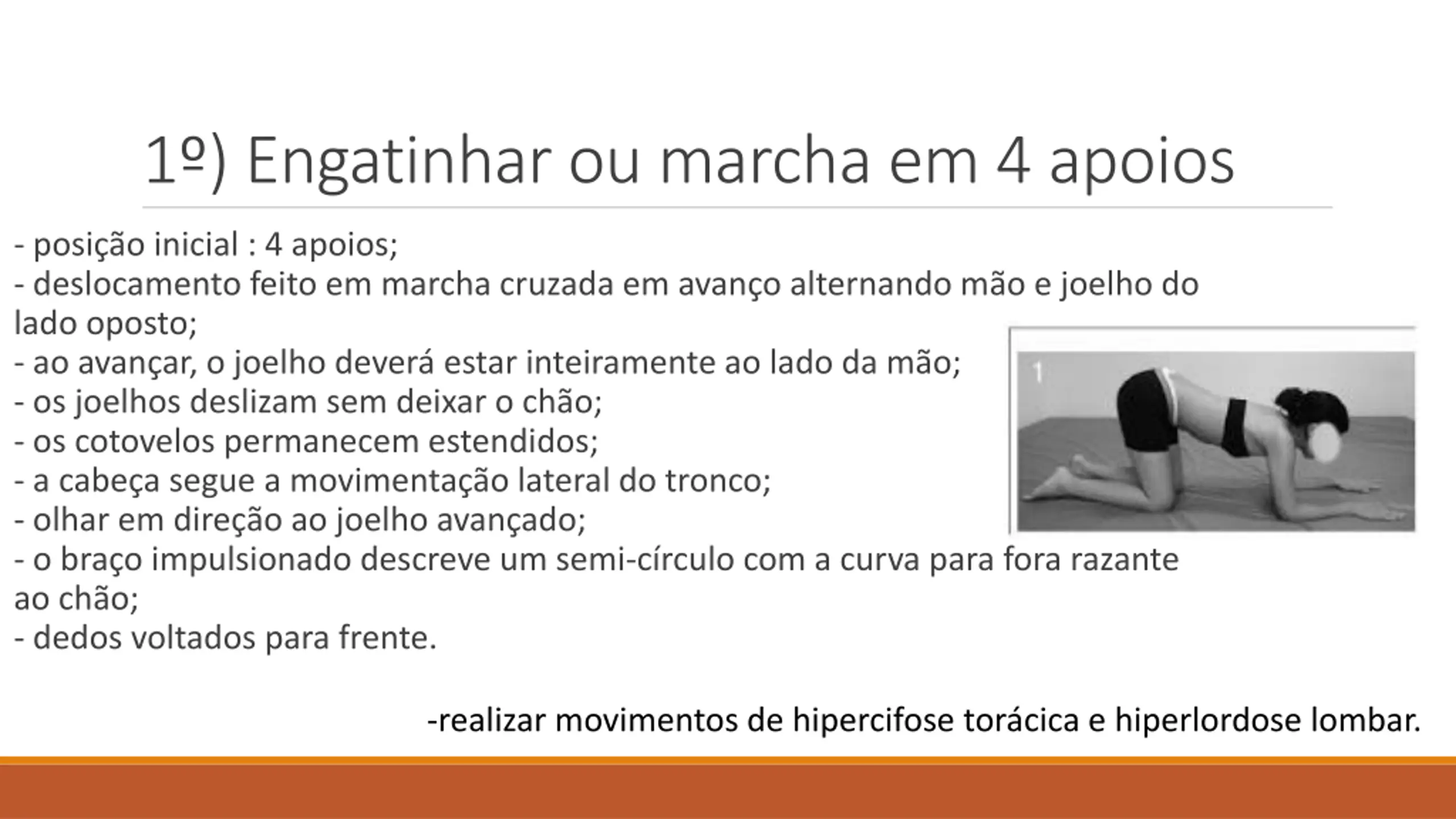 1º) Engatinhar ou marcha em 4 apoios

- posição inicial : 4 apoios;
- deslocamento feito em marcha cruzada em avanço alternando mão e joelho do lado oposto;
- ao avançar, o joelho deverá estar inteiramente ao lado da mão;
- os joelhos deslizam sem deixar o chão;
- os cotovelos permanecem estendidos;
- a cabeça segue a movimentação lateral do tronco;
- olhar em direção ao joelho avançado;
- o braço impulsionado descreve um semi-círculo com a curva para fora razante ao chão;
- dedos voltados para frente.

1

-realizar movimentos de hipercifose torácica e hiperlordose lombar.